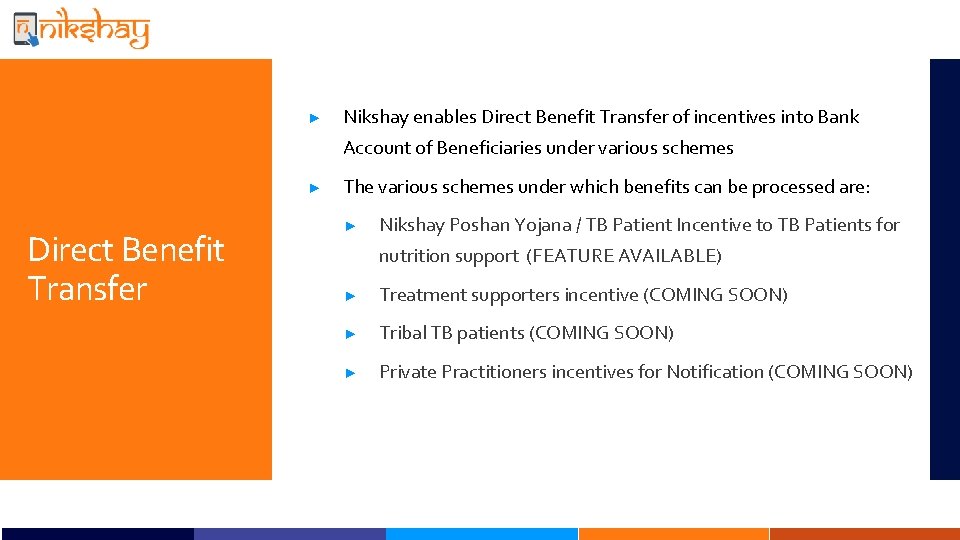 nikshay

Direct Benefit Transfer

► Nikshay enables Direct Benefit Transfer of incentives into Bank Account of Beneficiaries under various schemes

► The various schemes under which benefits can be processed are:

► Nikshay Poshan Yojana / TB Patient Incentive to TB Patients for nutrition support (FEATURE AVAILABLE)

► Treatment supporters incentive (COMING SOON)

► Tribal TB patients (COMING SOON)

► Private Practitioners incentives for Notification (COMING SOON)